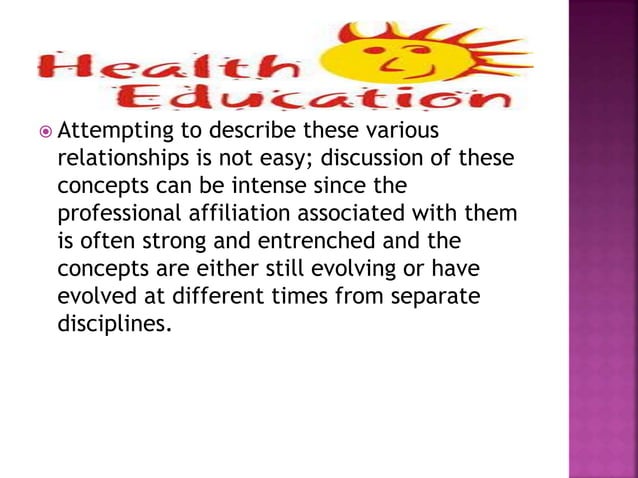 Health Education

Attempting to describe these various relationships is not easy; discussion of these concepts can be intense since the professional affiliation associated with them is often strong and entrenched and the concepts are either still evolving or have evolved at different times from separate disciplines.